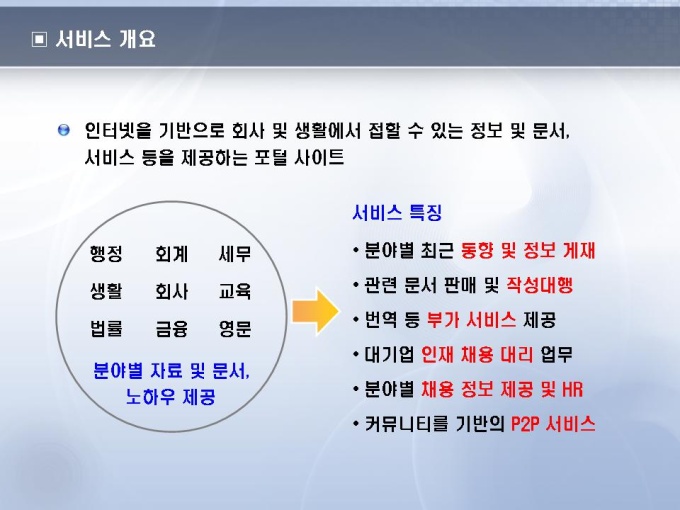 ▣ 서비스 개요

인터넷을 기반으로 회사 및 생활에서 접할 수 있는 정보 및 문서, 서비스 등을 제공하는 포털 사이트

행정 회계 세무
생활 회사 교육
법률 금융 영문

분야별 자료 및 문서, 노하우 제공

서비스 특징

• 분야별 최근 동향 및 정보 게재
• 관련 문서 판매 및 작성대행
• 번역 등 부가 서비스 제공
• 대기업 인재 채용 대리 업무
• 분야별 채용 정보 제공 및 HR
• 커뮤니티를 기반의 P2P 서비스